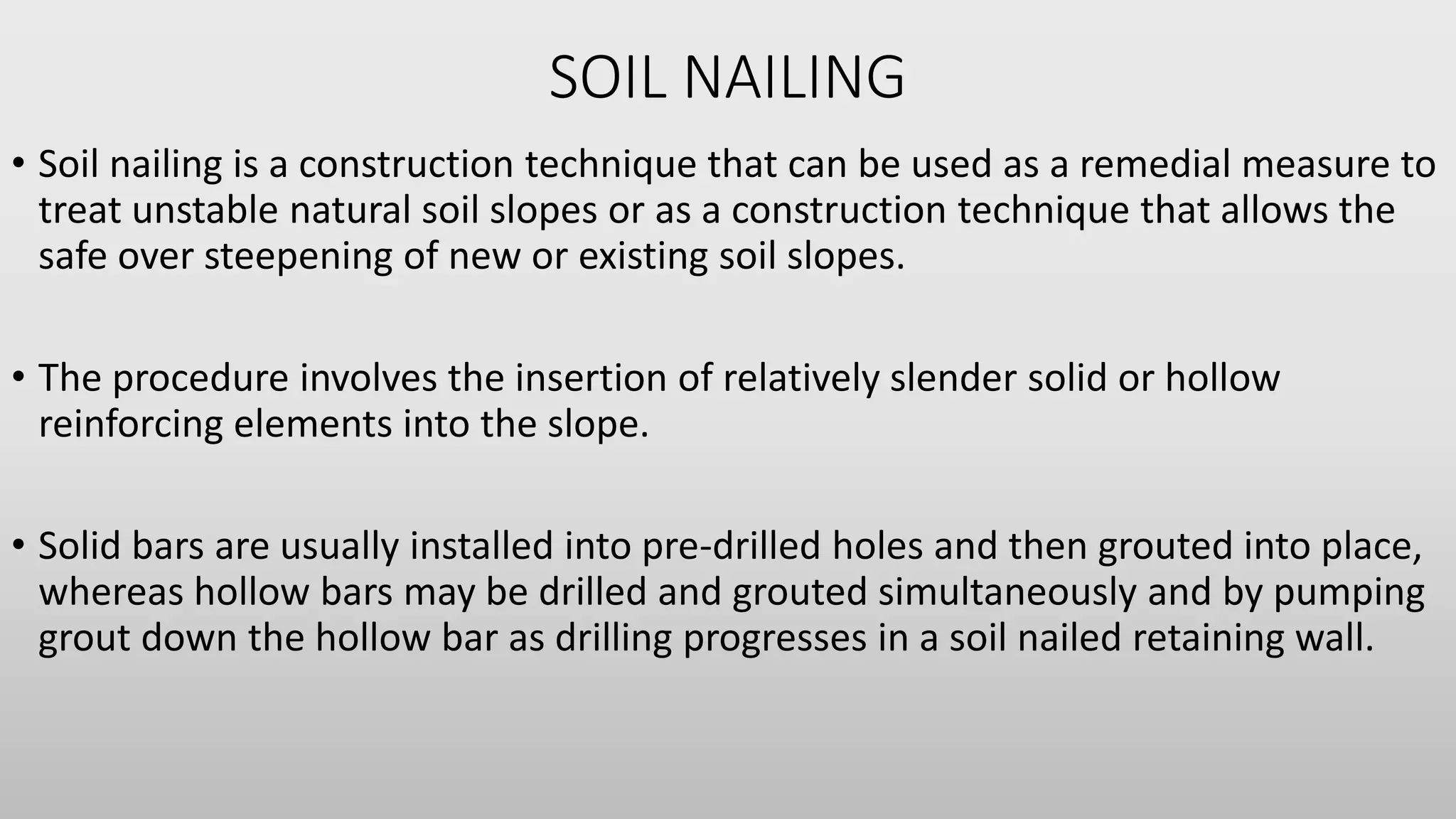 SOIL NAILING

• Soil nailing is a construction technique that can be used as a remedial measure to treat unstable natural soil slopes or as a construction technique that allows the safe over steepening of new or existing soil slopes.

• The procedure involves the insertion of relatively slender solid or hollow reinforcing elements into the slope.

• Solid bars are usually installed into pre-drilled holes and then grouted into place, whereas hollow bars may be drilled and grouted simultaneously and by pumping grout down the hollow bar as drilling progresses in a soil nailed retaining wall.